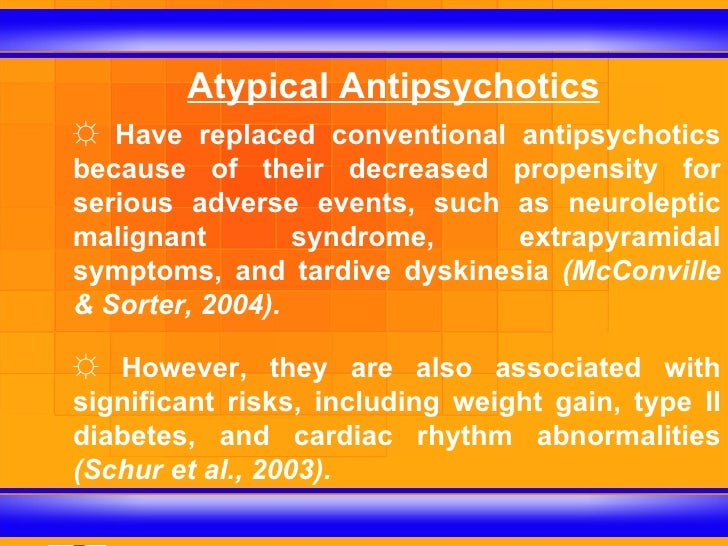 Atypical Antipsychotics

☼ Have replaced conventional antipsychotics because of their decreased propensity for serious adverse events, such as neuroleptic malignant syndrome, extrapyramidal symptoms, and tardive dyskinesia (McConville & Sorter, 2004).

☼ However, they are also associated with significant risks, including weight gain, type II diabetes, and cardiac rhythm abnormalities (Schur et al., 2003).